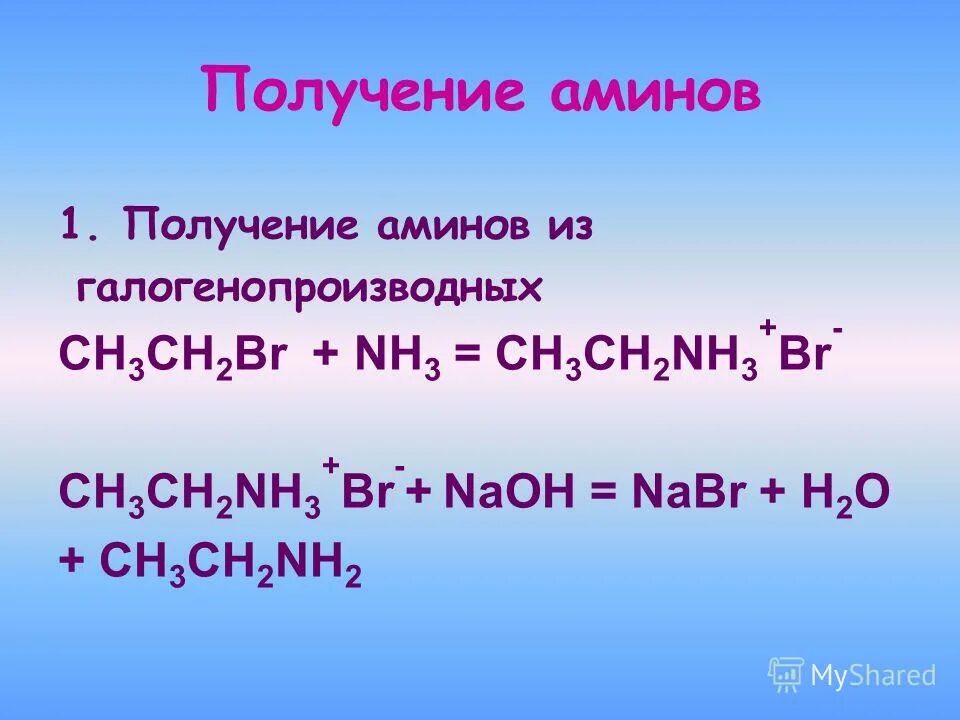 Получение аминов

1. Получение аминов из галогенопроизводных

$CH_3CH_2Br + NH_3 = CH_3CH_2NH_3^+Br^-$

$CH_3CH_2NH_3^+Br^- + NaOH = NaBr + H_2O + CH_3CH_2NH_2$

MyShared